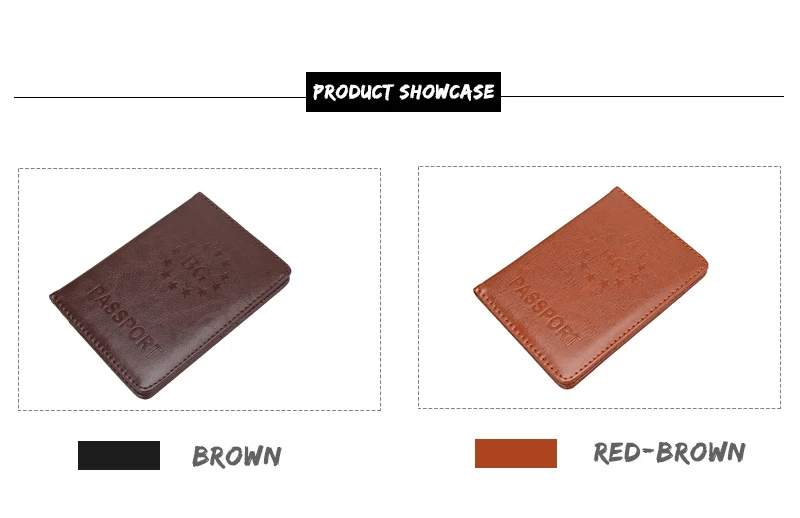 PRODUCT SHOWCASE

BG
PASSPORT

PASSPORT

BROWN

RED-BROWN